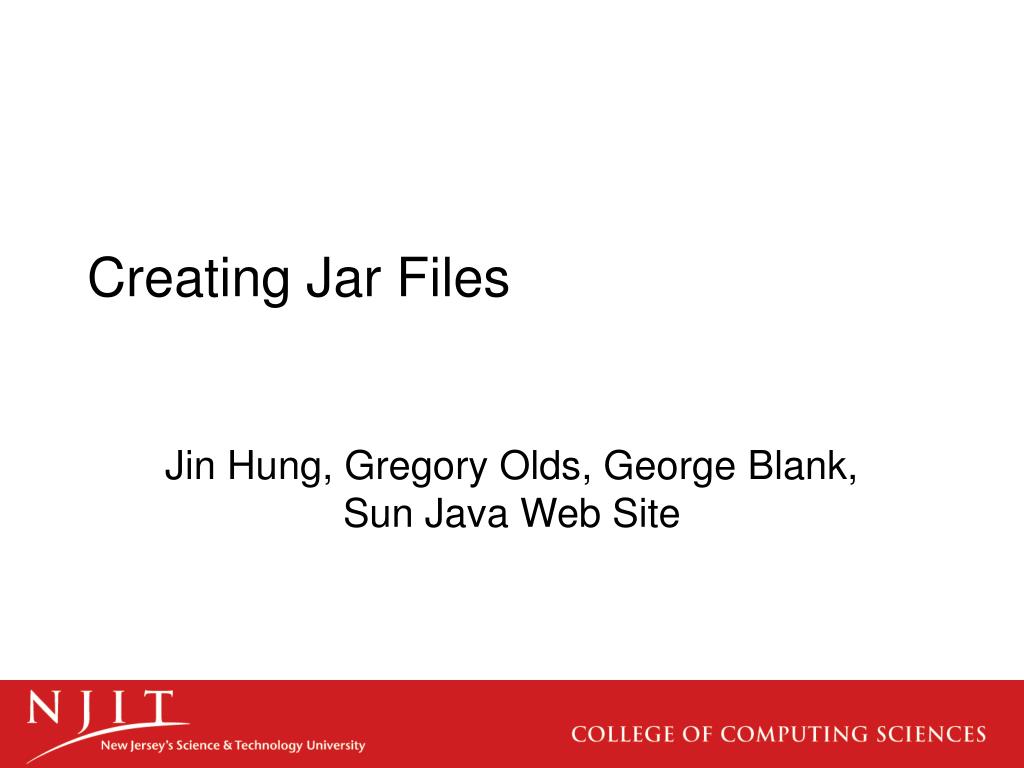 Creating Jar Files

Jin Hung, Gregory Olds, George Blank, Sun Java Web Site

NJIT
New Jersey's Science & Technology University

COLLEGE OF COMPUTING SCIENCES